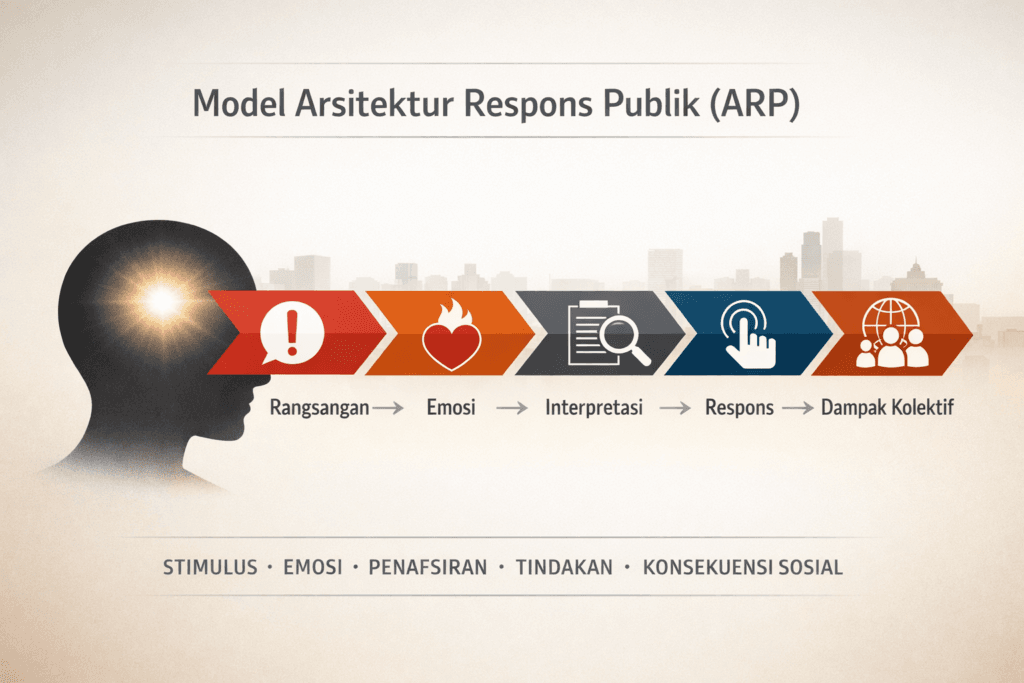 Model Arsitektur Respons Publik (ARP)

Rangsangan → Emosi → Interpretasi → Respons → Dampak Kolektif

STIMULUS · EMOSI · PENAFSIRAN · TINDAKAN · KONSEKUENSI SOSIAL